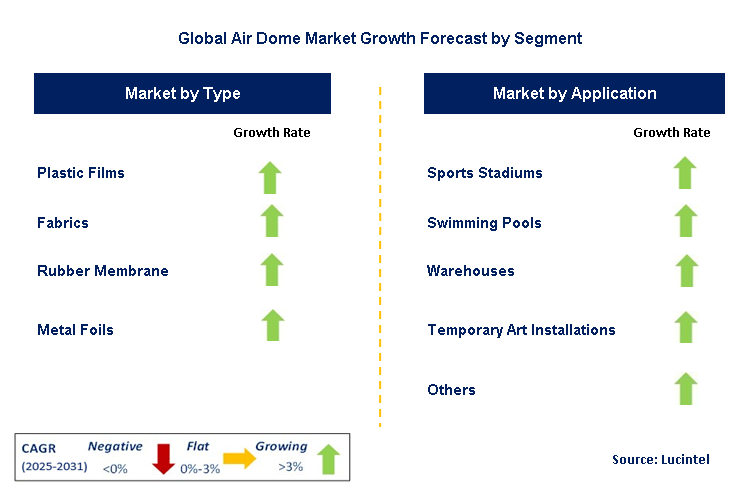 Global Air Dome Market Growth Forecast by Segment

Market by Type

Growth Rate

Plastic Films

Fabrics

Rubber Membrane

Metal Foils

Market by Application

Growth Rate

Sports Stadiums

Swimming Pools

Warehouses

Temporary Art Installations

Others

CAGR (2025-2031)

Negative <0%

Flat 0%-3%

Growing >3%

Source: Lucintel